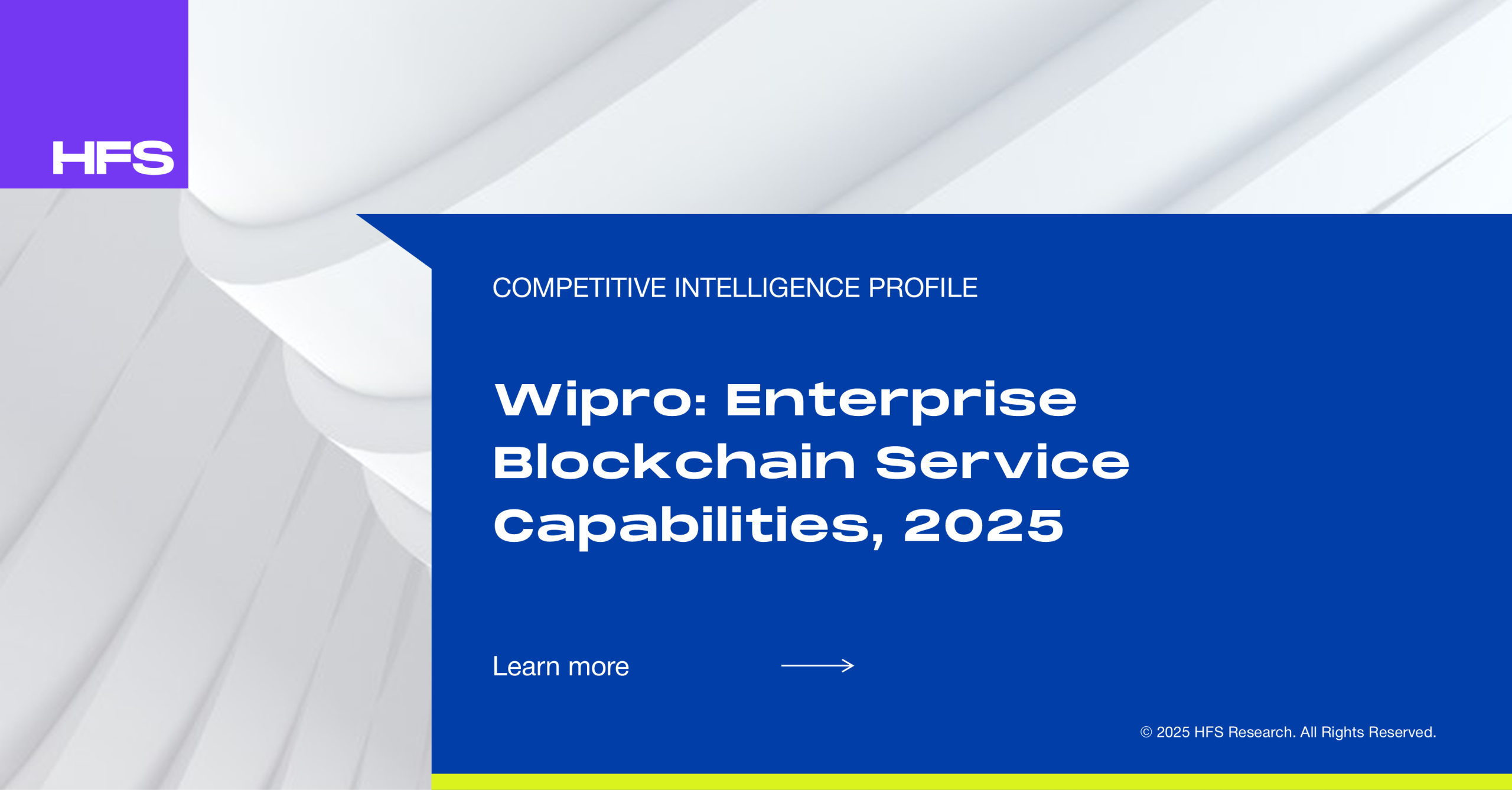 HFS

COMPETITIVE INTELLIGENCE PROFILE

Wipro: Enterprise Blockchain Service Capabilities, 2025

Learn more

© 2025 HFS Research. All Rights Reserved.